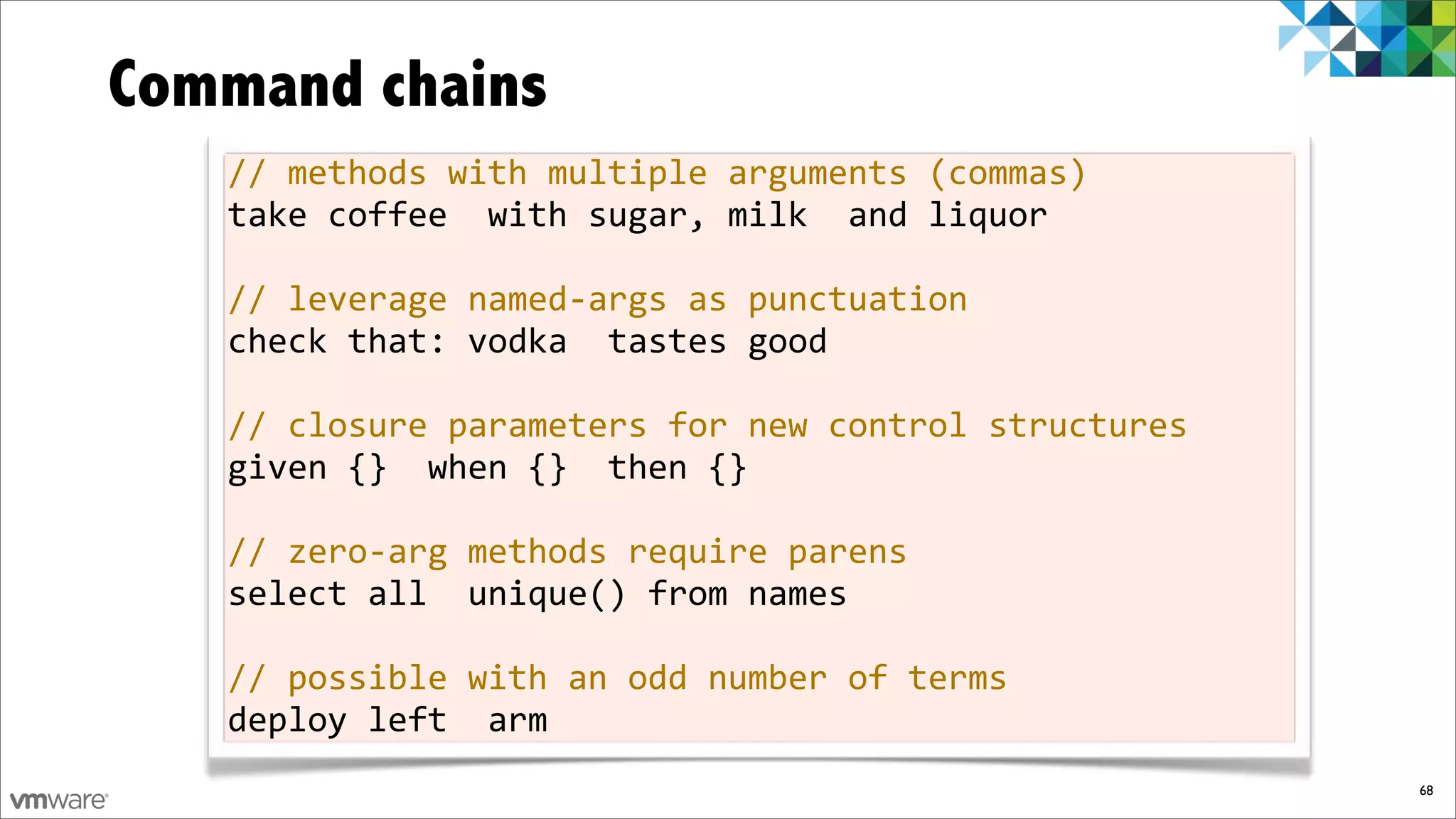 Command chains

// methods with multiple arguments (commas)
take coffee  with sugar, milk  and liquor

// leverage named-args as punctuation
check that: vodka  tastes good

// closure parameters for new control structures
given {}  when {}  then {}

// zero-arg methods require parens
select all  unique() from names

// possible with an odd number of terms
deploy left  arm

vmware

68